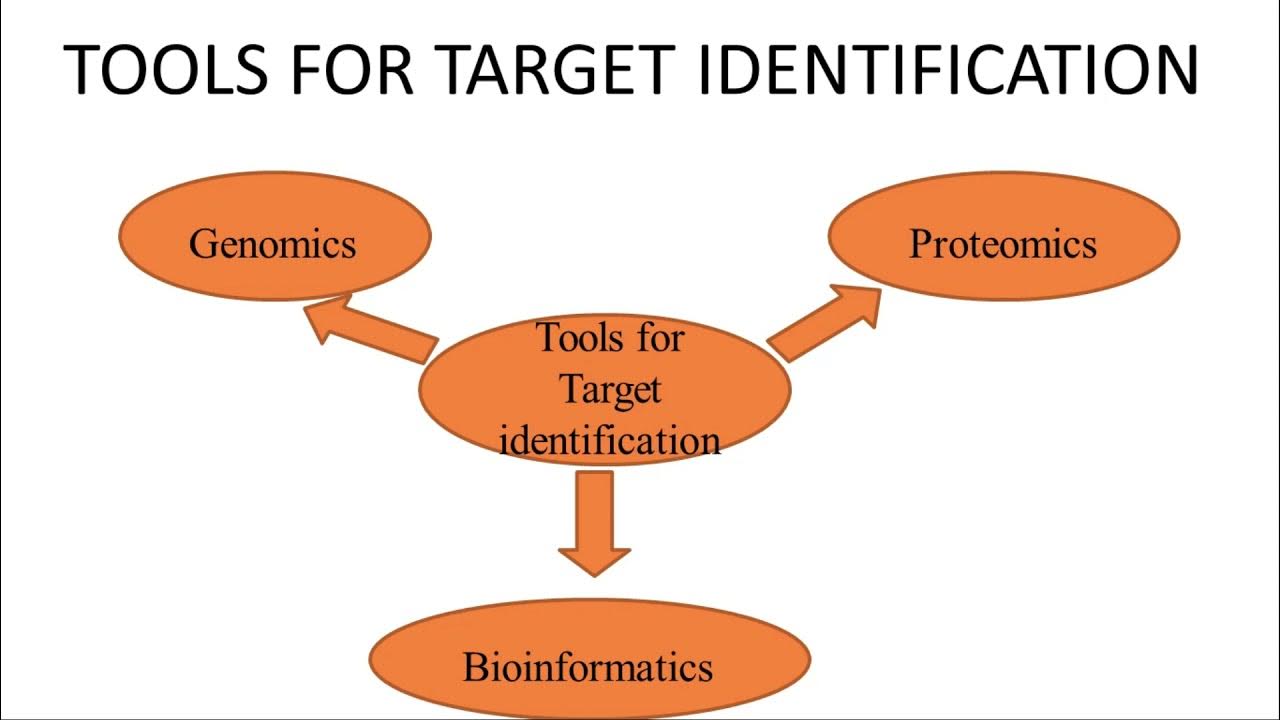 TOOLS FOR TARGET IDENTIFICATION

Genomics

Proteomics

Tools for Target identification

Bioinformatics